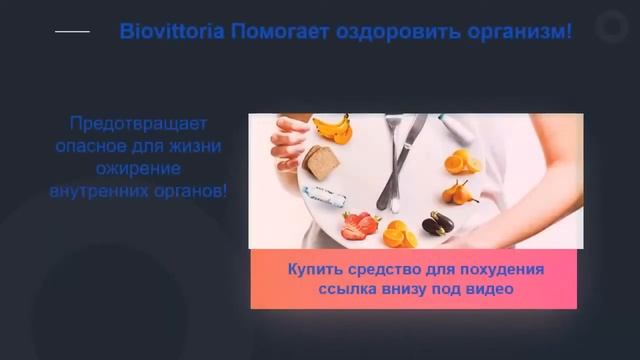 Biovittoria Помогает оздоровить организм!

Предотвращает опасное для жизни ожирение внутренних органов!

Купить средство для похудения ссылка внизу под видео